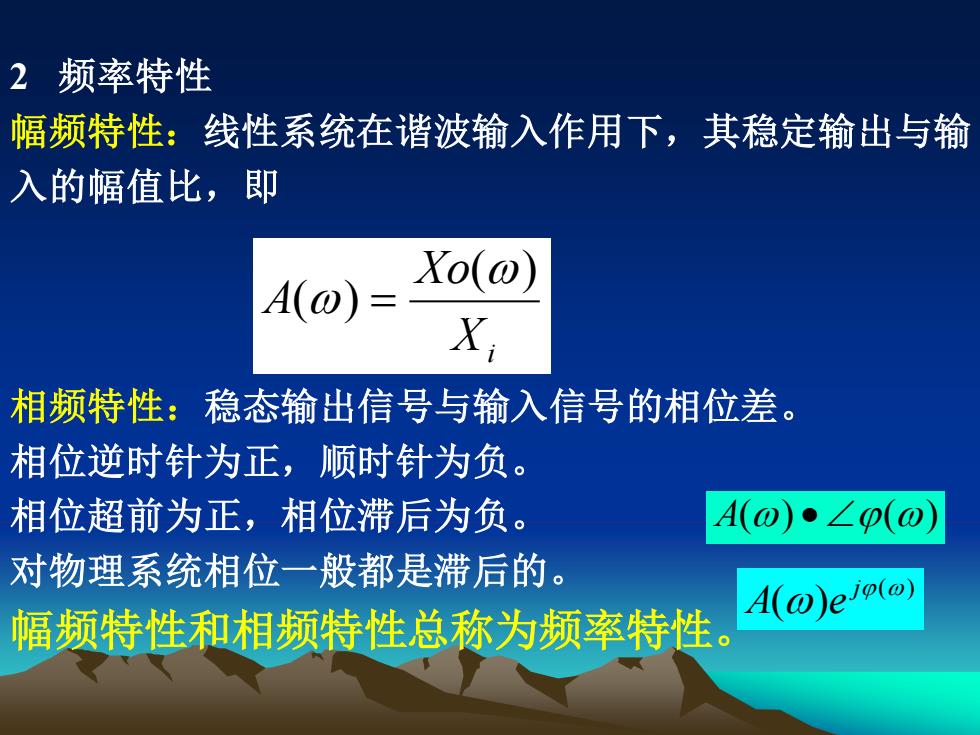 2　频率特性

幅频特性：线性系统在谐波输入作用下，其稳定输出与输入的幅值比，即

$A(\omega) = \frac{Xo(\omega)}{X_i}$

相频特性：稳态输出信号与输入信号的相位差。

相位逆时针为正，顺时针为负。

相位超前为正，相位滞后为负。

$A(\omega) \bullet \angle\varphi(\omega)$

对物理系统相位一般都是滞后的。

$A(\omega)e^{j\varphi(\omega)}$

幅频特性和相频特性总称为频率特性。